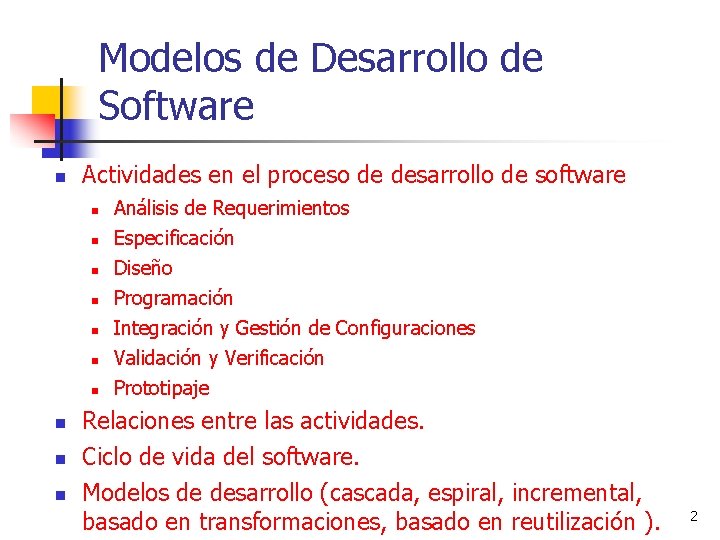 Modelos de Desarrollo de Software

- Actividades en el proceso de desarrollo de software
  - Análisis de Requerimientos
  - Especificación
  - Diseño
  - Programación
  - Integración y Gestión de Configuraciones
  - Validación y Verificación
  - Prototipaje
- Relaciones entre las actividades.
- Ciclo de vida del software.
- Modelos de desarrollo (cascada, espiral, incremental, basado en transformaciones, basado en reutilización ).

2